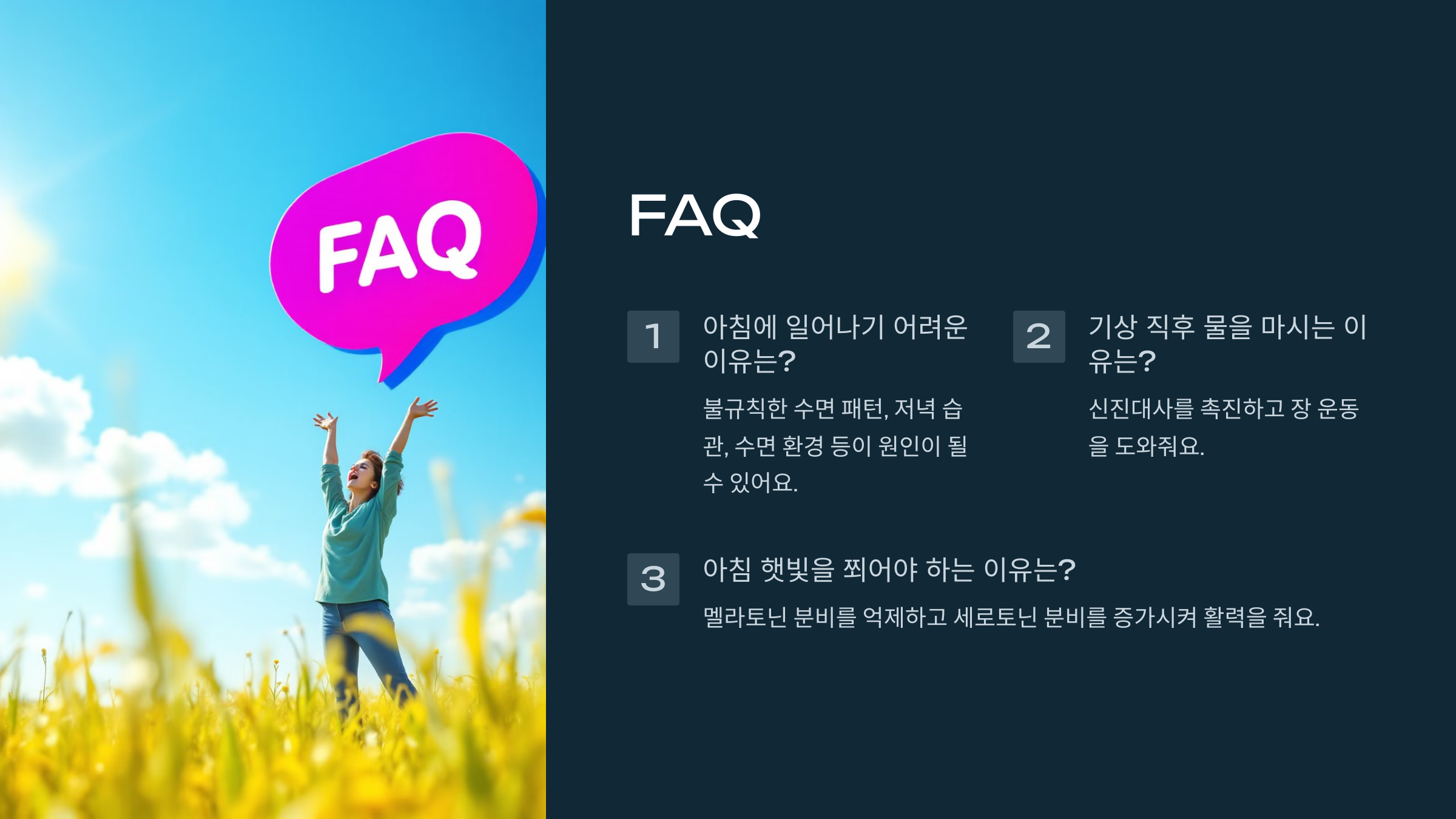 FAQ

FAQ

1

아침에 일어나기 어려운 이유는?

불규칙한 수면 패턴, 저녁 습관, 수면 환경 등이 원인이 될 수 있어요.

2

기상 직후 물을 마시는 이유는?

신진대사를 촉진하고 장 운동을 도와줘요.

3

아침 햇빛을 쬐어야 하는 이유는?

멜라토닌 분비를 억제하고 세로토닌 분비를 증가시켜 활력을 줘요.